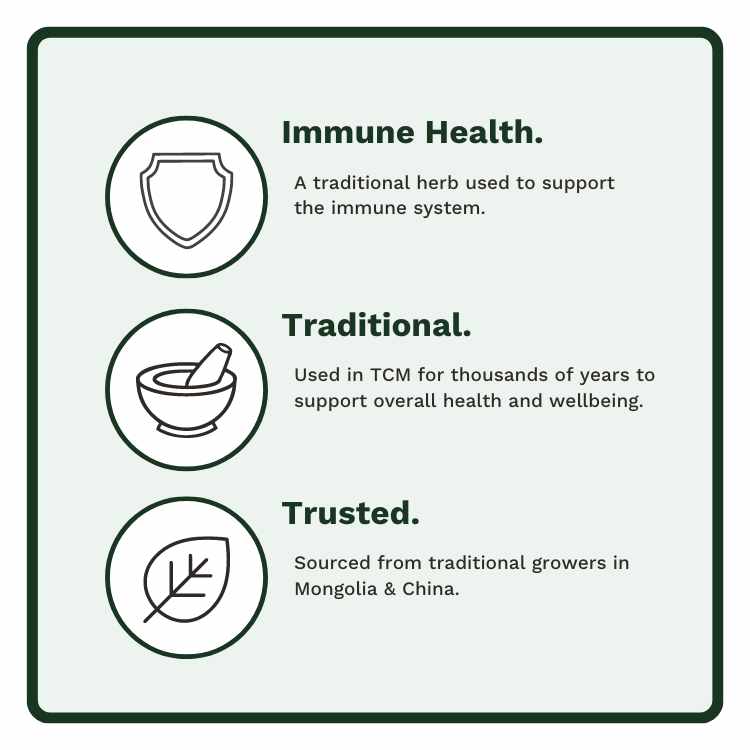 Immune Health.

A traditional herb used to support the immune system.

Traditional.

Used in TCM for thousands of years to support overall health and wellbeing.

Trusted.

Sourced from traditional growers in Mongolia & China.